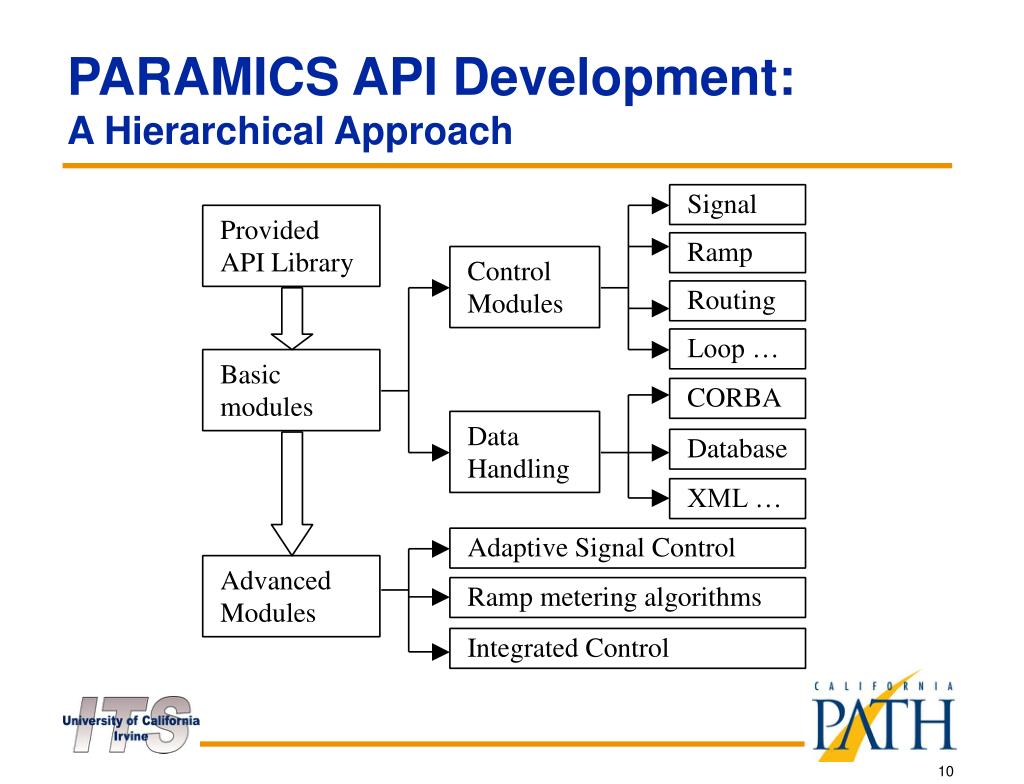 PARAMICS API Development:
A Hierarchical Approach

Provided API Library

Basic modules

Advanced Modules

Control Modules

Data Handling

Signal

Ramp

Routing

Loop …

CORBA

Database

XML …

Adaptive Signal Control

Ramp metering algorithms

Integrated Control

ITS
University of California Irvine

CALIFORNIA
PATH

10